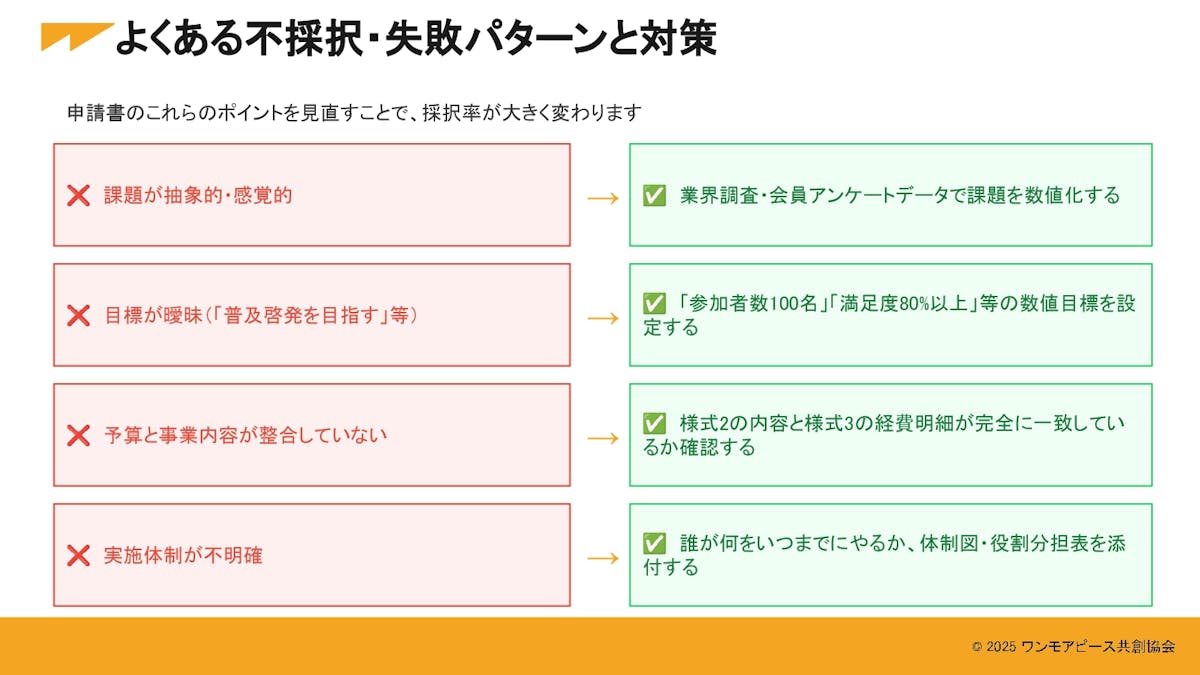 よくある不採択・失敗パターンと対策

申請書のこれらのポイントを見直すことで、採択率が大きく変わります

❌ 課題が抽象的・感覚的

→

✅ 業界調査・会員アンケートデータで課題を数値化する

❌ 目標が曖昧（「普及啓発を目指す」等）

→

✅ 「参加者数100名」「満足度80%以上」等の数値目標を設定する

❌ 予算と事業内容が整合していない

→

✅ 様式2の内容と様式3の経費明細が完全に一致しているか確認する

❌ 実施体制が不明確

→

✅ 誰が何をいつまでにやるか、体制図・役割分担表を添付する

© 2025 ワンモアピース共創協会